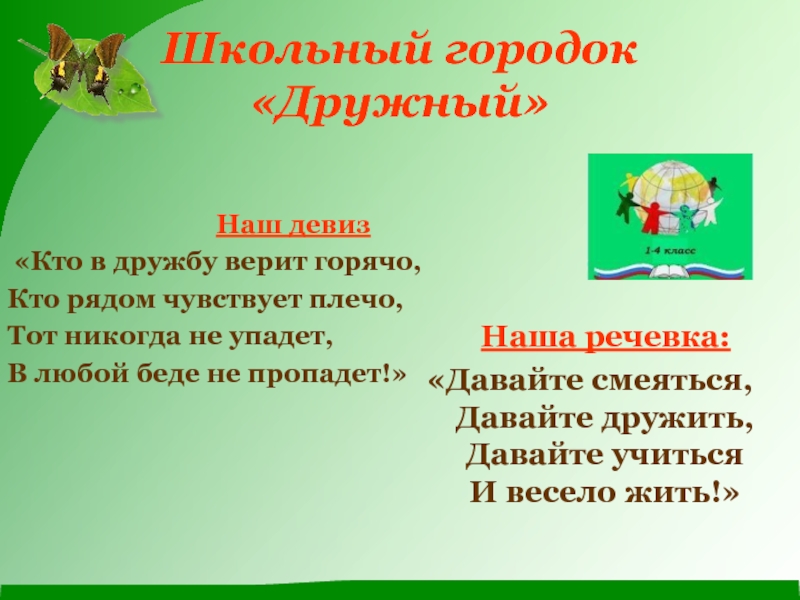 Школьный городок «Дружный»

Наш девиз
«Кто в дружбу верит горячо,
Кто рядом чувствует плечо,
Тот никогда не упадет,
В любой беде не пропадет!»

1-4 класс

Наша речевка:
«Давайте смеяться,
Давайте дружить,
Давайте учиться
И весело жить!»